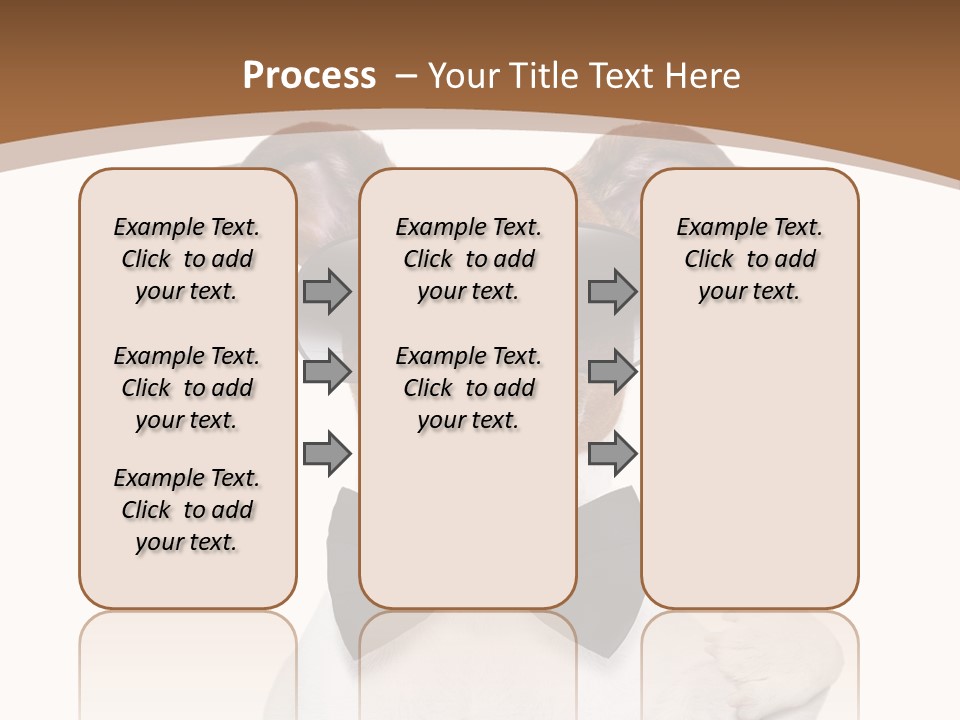 Process – Your Title Text Here

Example Text. Click to add your text.

Example Text. Click to add your text.

Example Text. Click to add your text.

Example Text. Click to add your text.

Example Text. Click to add your text.

Example Text. Click to add your text.